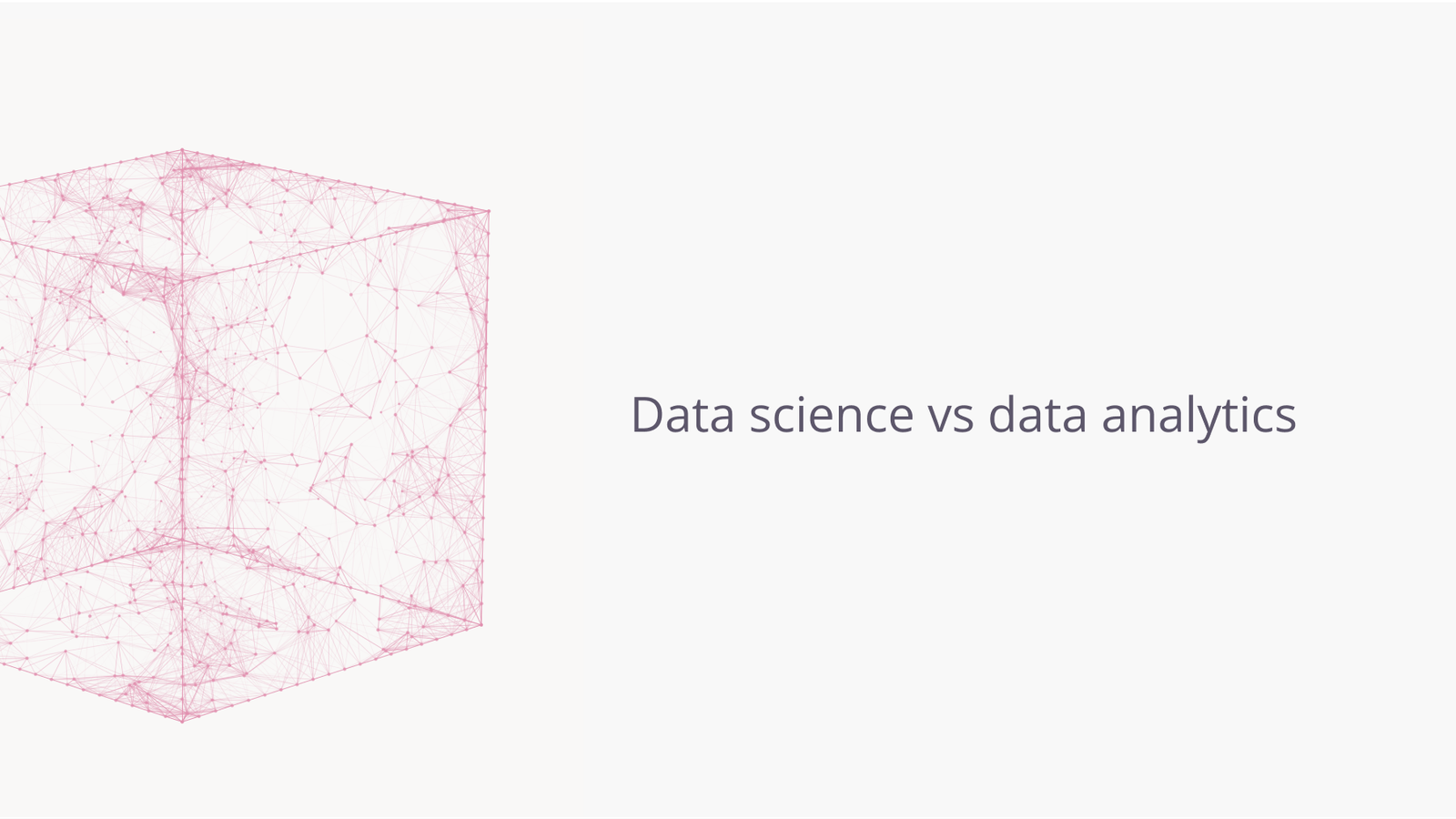 Data science vs data analytics